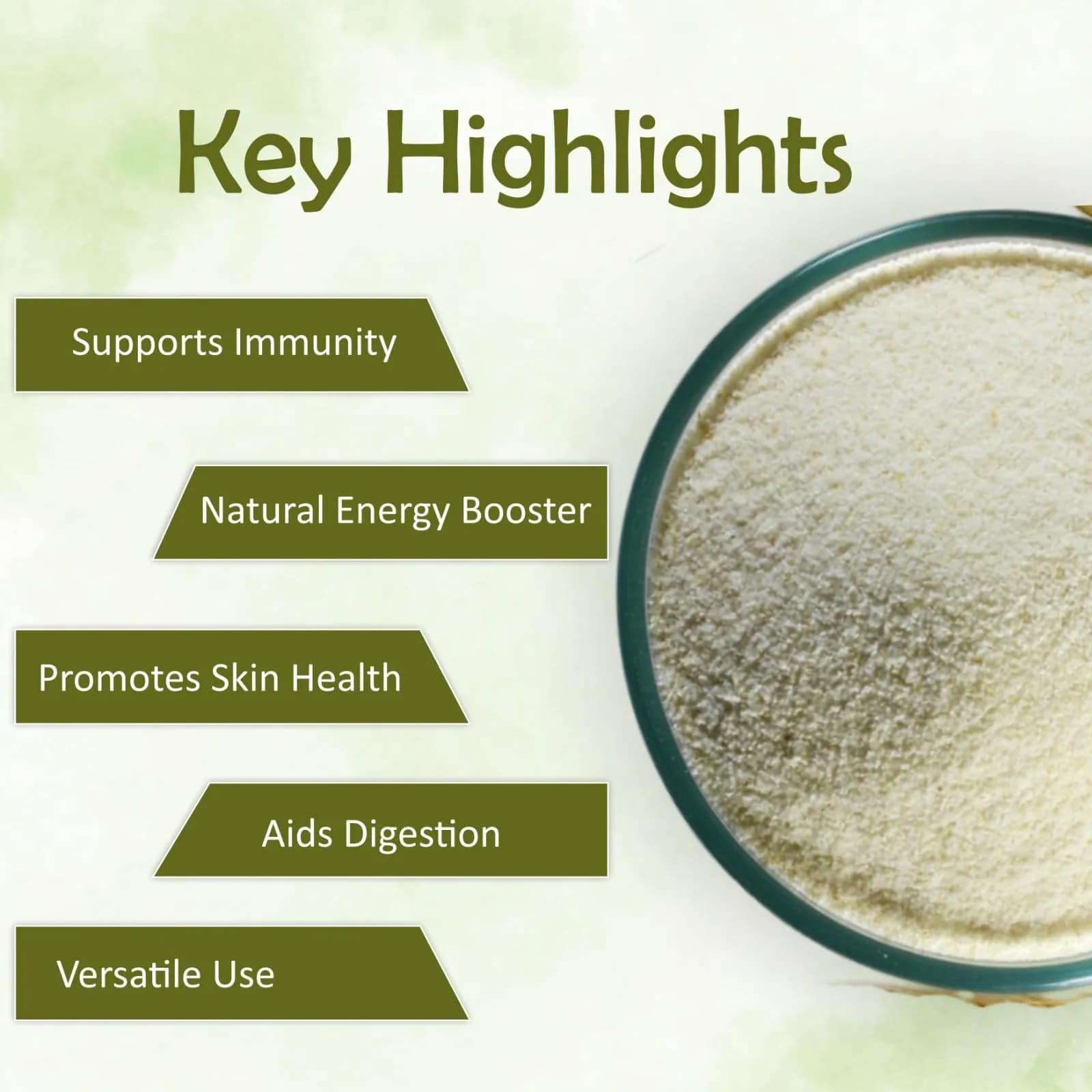 Key Highlights

Supports Immunity

Natural Energy Booster

Promotes Skin Health

Aids Digestion

Versatile Use